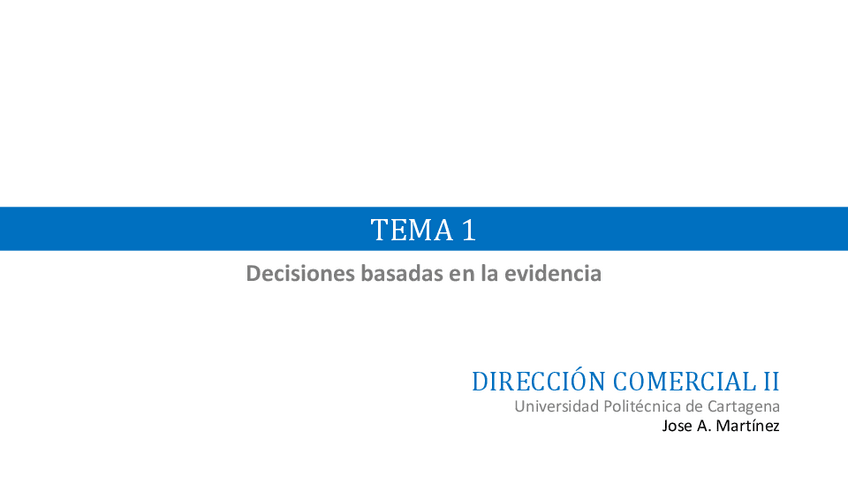 TEMA 1

Decisiones basadas en la evidencia

DIRECCIÓN COMERCIAL II
Universidad Politécnica de Cartagena
Jose A. Martínez